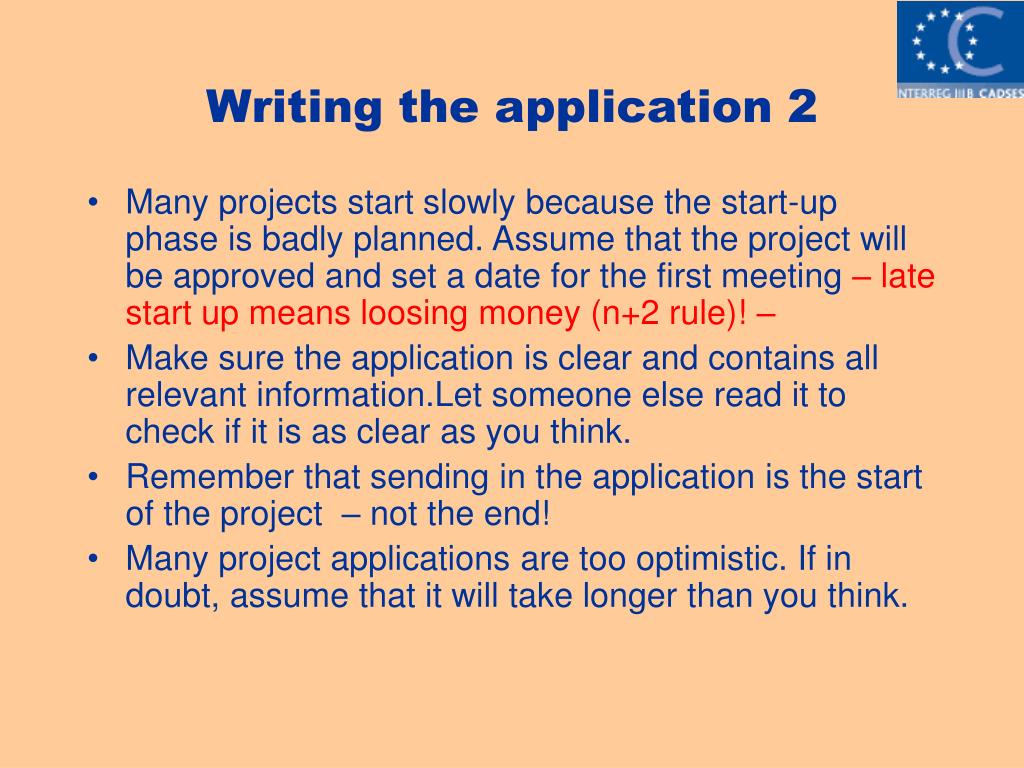 NTERREG IIIB CADSES

Writing the application 2

• Many projects start slowly because the start-up phase is badly planned. Assume that the project will be approved and set a date for the first meeting – late start up means loosing money (n+2 rule)! –
• Make sure the application is clear and contains all relevant information.Let someone else read it to check if it is as clear as you think.
• Remember that sending in the application is the start of the project – not the end!
• Many project applications are too optimistic. If in doubt, assume that it will take longer than you think.